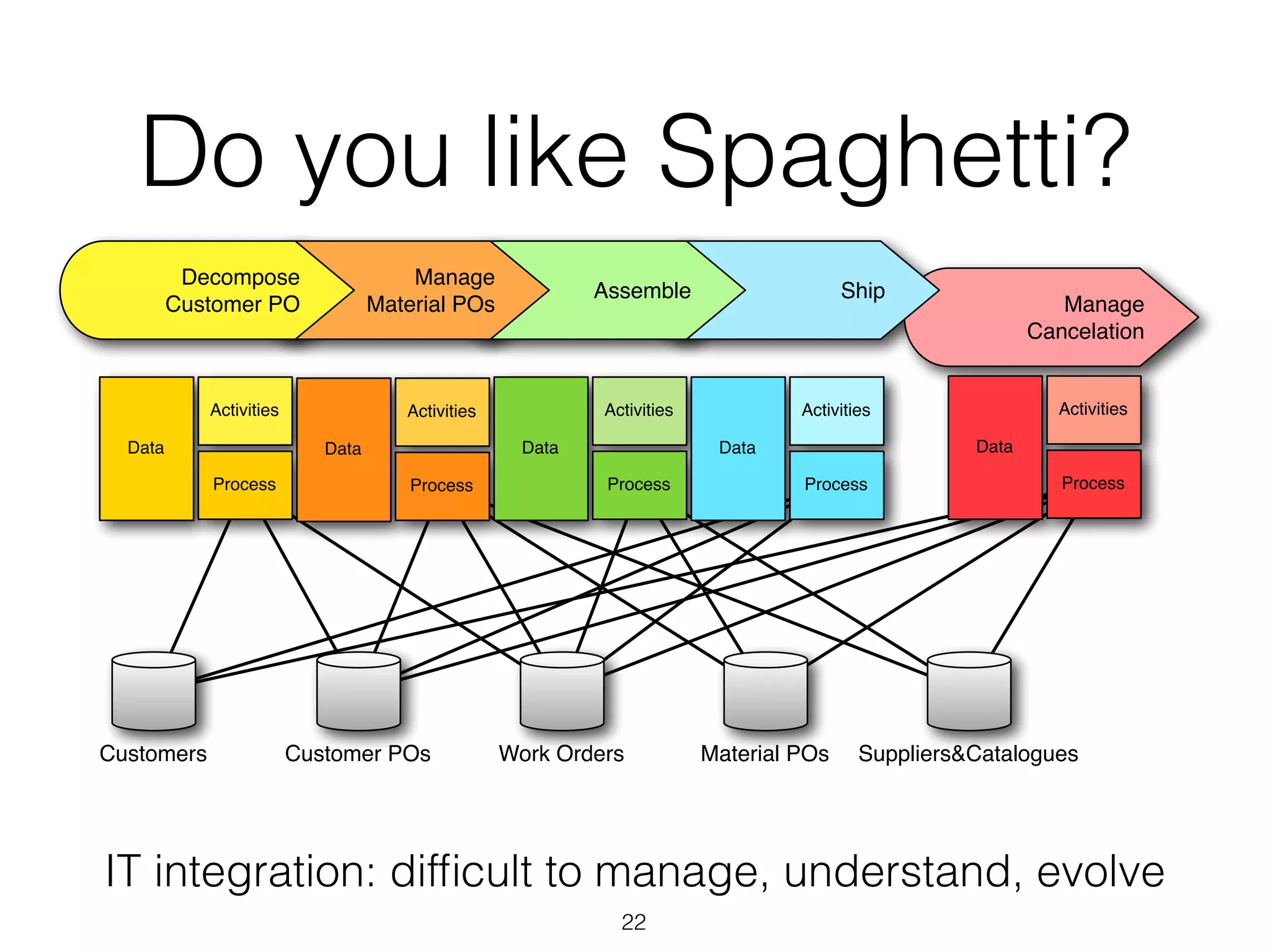 Do you like Spaghetti?

Decompose Customer PO

Manage Material POs

Assemble

Ship

Manage Cancelation

Data

Activities

Process

Data

Activities

Process

Data

Activities

Process

Data

Activities

Process

Data

Activities

Process

Customers

Customer POs

Work Orders

Material POs

Suppliers&Catalogues

IT integration: difficult to manage, understand, evolve

22